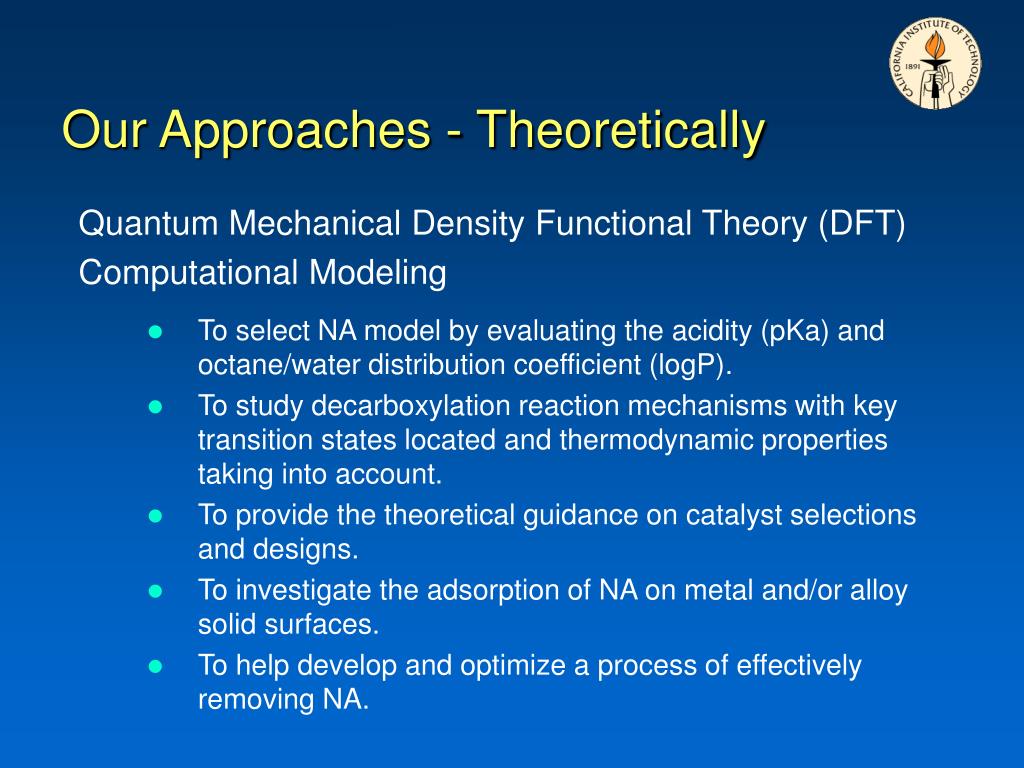 CALIFORNIA INSTITUTE OF TECHNOLOGY
1891

Our Approaches - Theoretically

Quantum Mechanical Density Functional Theory (DFT)
Computational Modeling

- To select NA model by evaluating the acidity (pKa) and octane/water distribution coefficient (logP).
- To study decarboxylation reaction mechanisms with key transition states located and thermodynamic properties taking into account.
- To provide the theoretical guidance on catalyst selections and designs.
- To investigate the adsorption of NA on metal and/or alloy solid surfaces.
- To help develop and optimize a process of effectively removing NA.